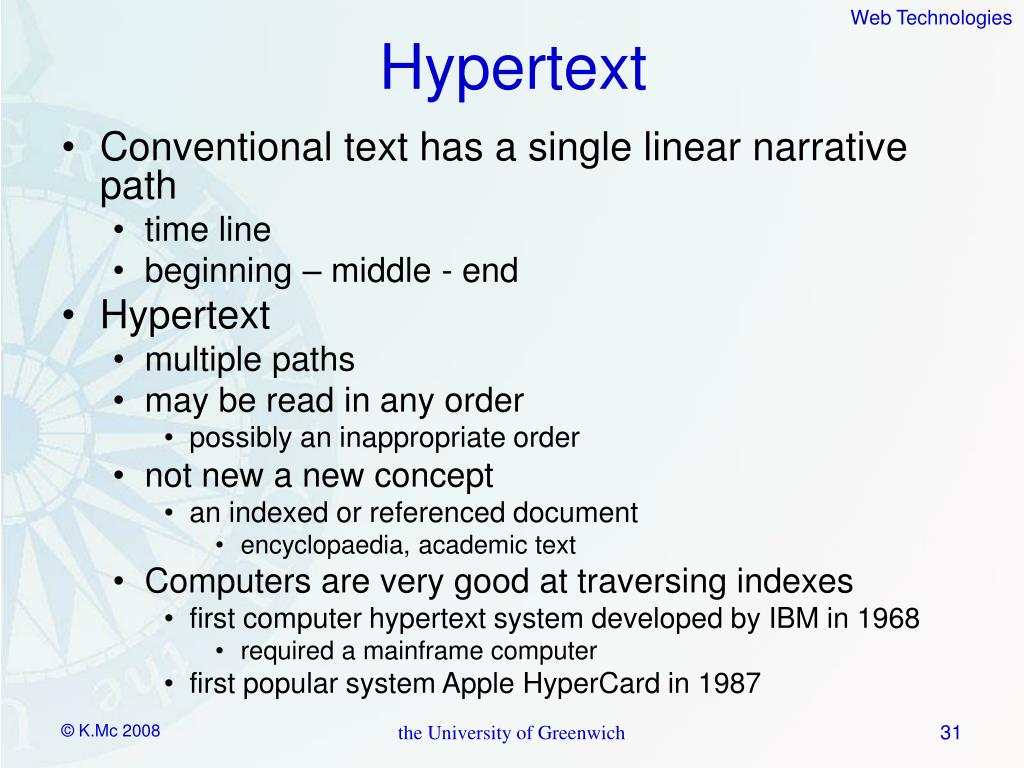 Web Technologies

Hypertext

• Conventional text has a single linear narrative path
  • time line
  • beginning – middle - end
• Hypertext
  • multiple paths
  • may be read in any order
    • possibly an inappropriate order
  • not new a new concept
    • an indexed or referenced document
      • encyclopaedia, academic text
  • Computers are very good at traversing indexes
    • first computer hypertext system developed by IBM in 1968
      • required a mainframe computer
    • first popular system Apple HyperCard in 1987

© K.Mc 2008

the University of Greenwich

31